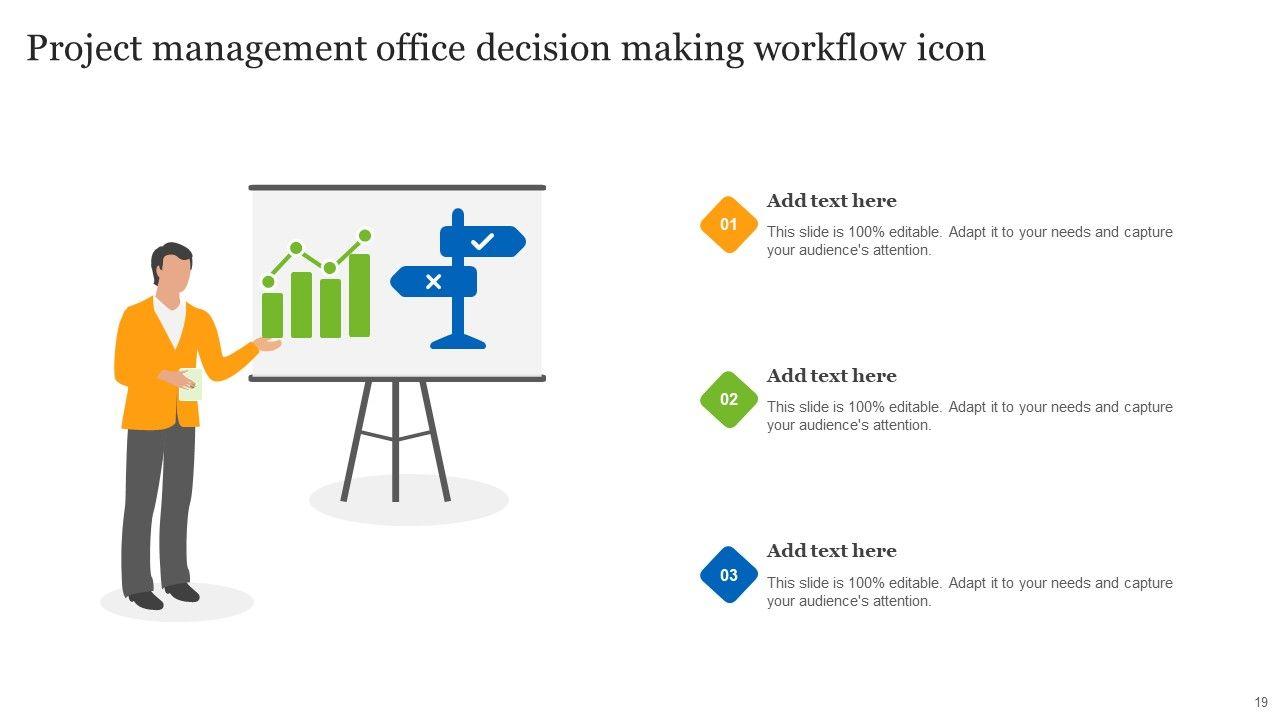 Project management office decision making workflow icon

01

Add text here

This slide is 100% editable. Adapt it to your needs and capture your audience's attention.

02

Add text here

This slide is 100% editable. Adapt it to your needs and capture your audience's attention.

03

Add text here

This slide is 100% editable. Adapt it to your needs and capture your audience's attention.

19